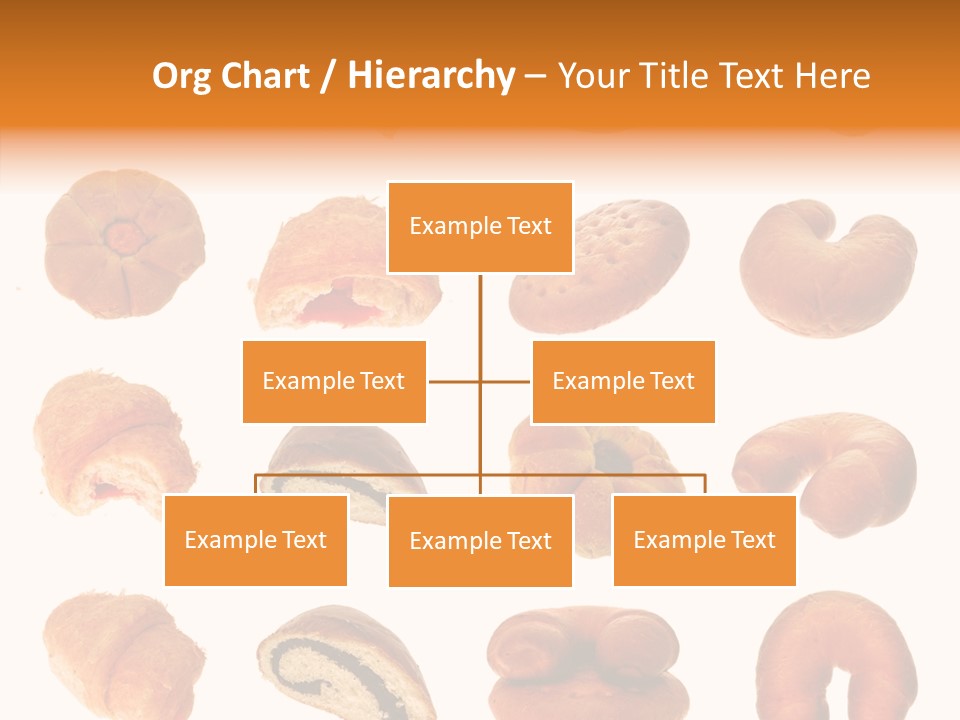 Org Chart / Hierarchy – Your Title Text Here

Example Text

Example Text

Example Text

Example Text

Example Text

Example Text